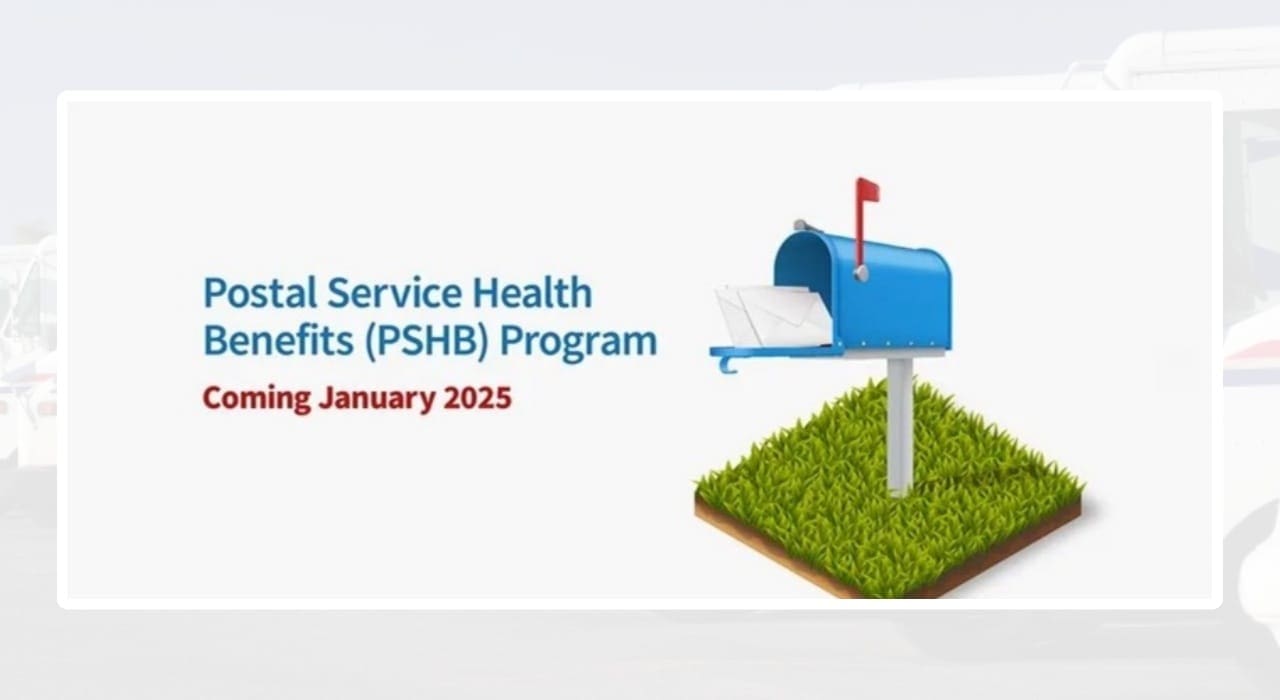 Postal Service Health Benefits (PSHB) Program

Coming January 2025